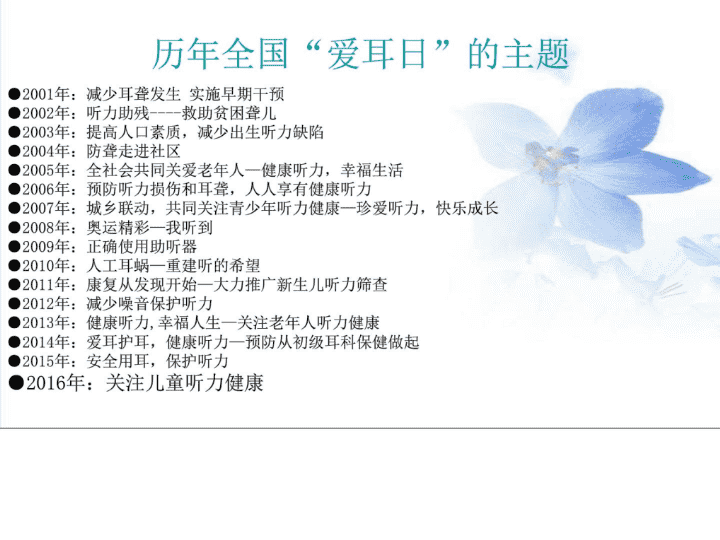 历年全国“爱耳日”的主题

●2001年：减少耳聋发生 实施早期干预
●2002年：听力助残----救助贫困聋儿
●2003年：提高人口素质，减少出生听力缺陷
●2004年：防聋走进社区
●2005年：全社会共同关爱老年人—健康听力，幸福生活
●2006年：预防听力损伤和耳聋，人人享有健康听力
●2007年：城乡联动，共同关注青少年听力健康—珍爱听力，快乐成长
●2008年：奥运精彩—我听到
●2009年：正确使用助听器
●2010年：人工耳蜗—重建听的希望
●2011年：康复从发现开始—大力推广新生儿听力筛查
●2012年：减少噪音保护听力
●2013年：健康听力,幸福人生—关注老年人听力健康
●2014年：爱耳护耳，健康听力—预防从初级耳科保健做起
●2015年：安全用耳，保护听力
●2016年：关注儿童听力健康